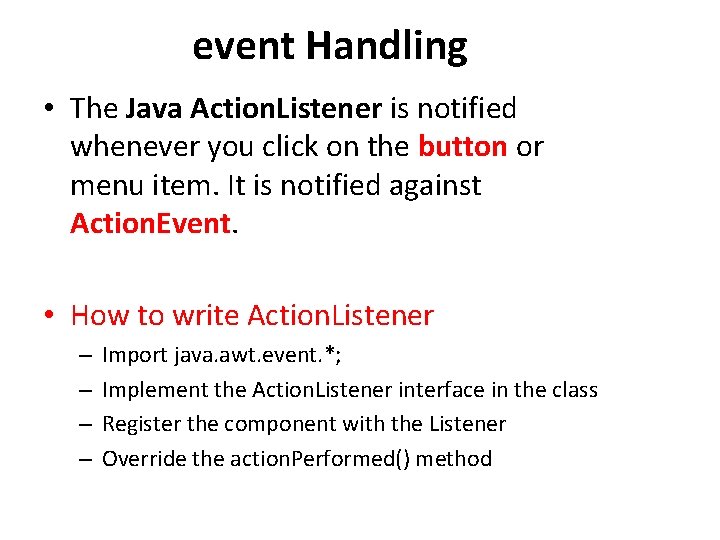 event Handling

• The Java ActionListener is notified whenever you click on the button or menu item. It is notified against ActionEvent.

• How to write ActionListener
– Import java.awt.event.*;
– Implement the ActionListener interface in the class
– Register the component with the Listener
– Override the actionPerformed() method